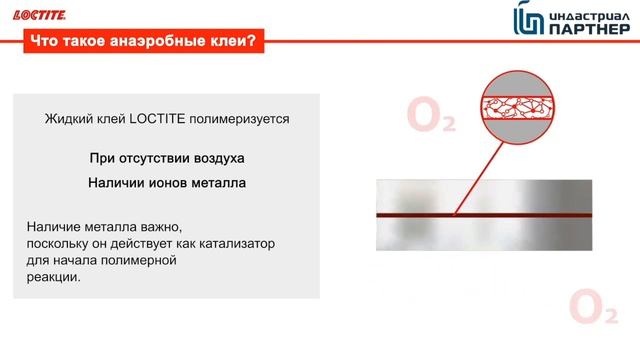 LOCTITE

ИНДАСТРИАЛ ПАРТНЕР

Что такое анаэробные клеи?

Жидкий клей LOCTITE полимеризуется

При отсутствии воздуха

Наличии ионов металла

Наличие металла важно, поскольку он действует как катализатор для начала полимерной реакции.

$O_2$

$O_2$